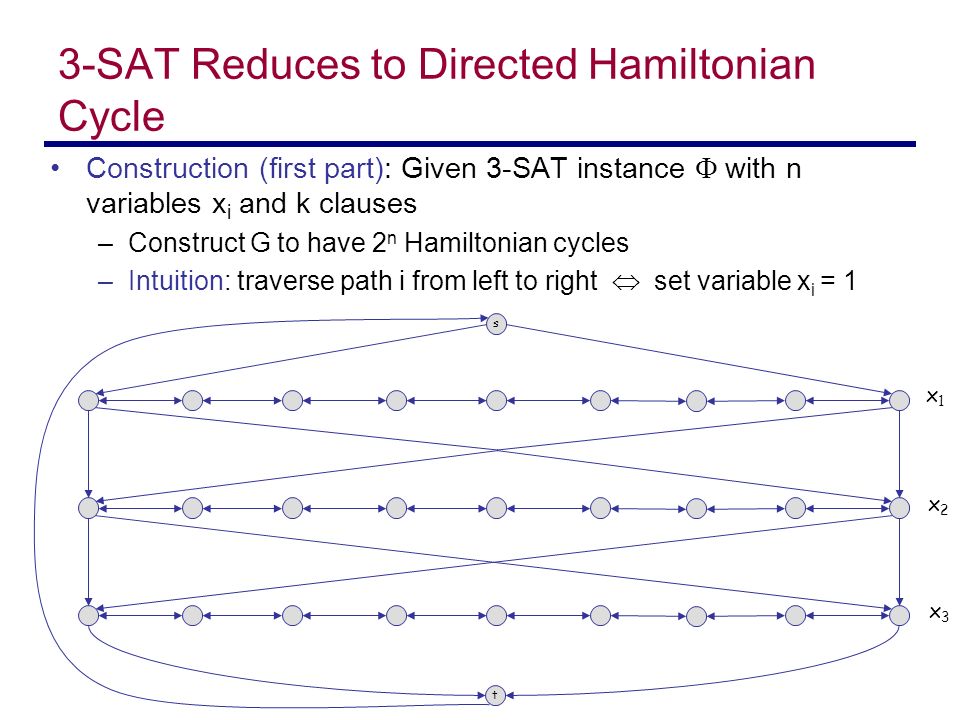 3-SAT Reduces to Directed Hamiltonian Cycle

• Construction (first part): Given 3-SAT instance $\Phi$ with n variables $x_i$ and k clauses

– Construct G to have $2^n$ Hamiltonian cycles

– Intuition: traverse path i from left to right $\Leftrightarrow$ set variable $x_i = 1$

s

$x_1$

$x_2$

$x_3$

t